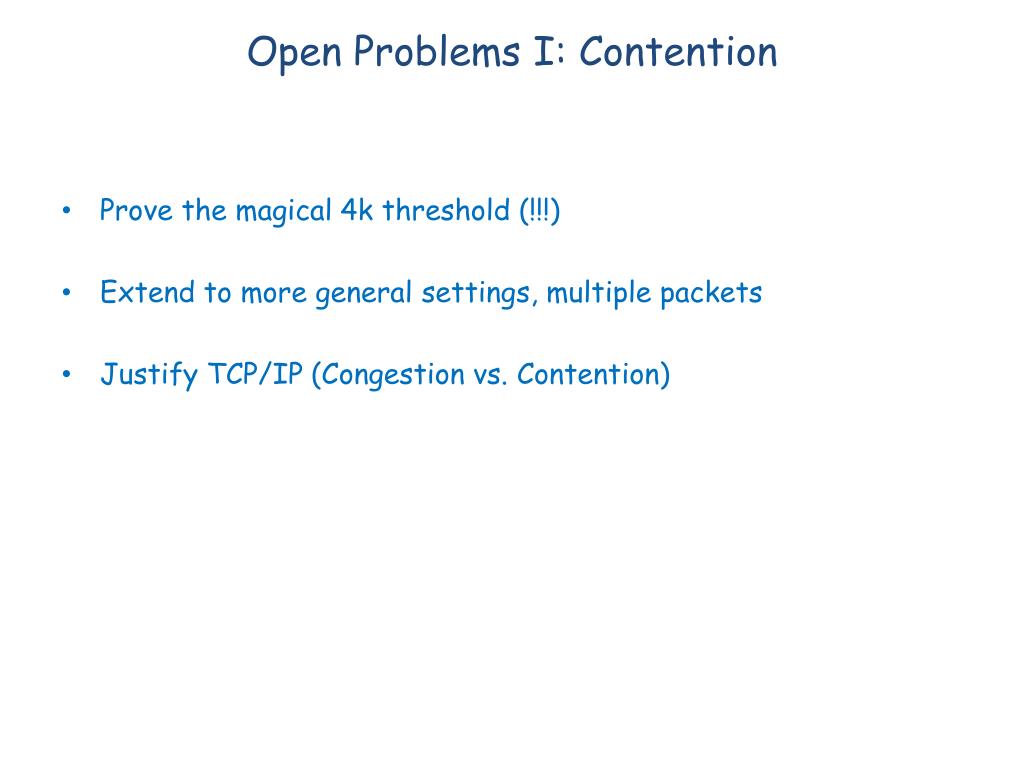 Open Problems I: Contention

• Prove the magical 4k threshold (!!!)

• Extend to more general settings, multiple packets

• Justify TCP/IP (Congestion vs. Contention)